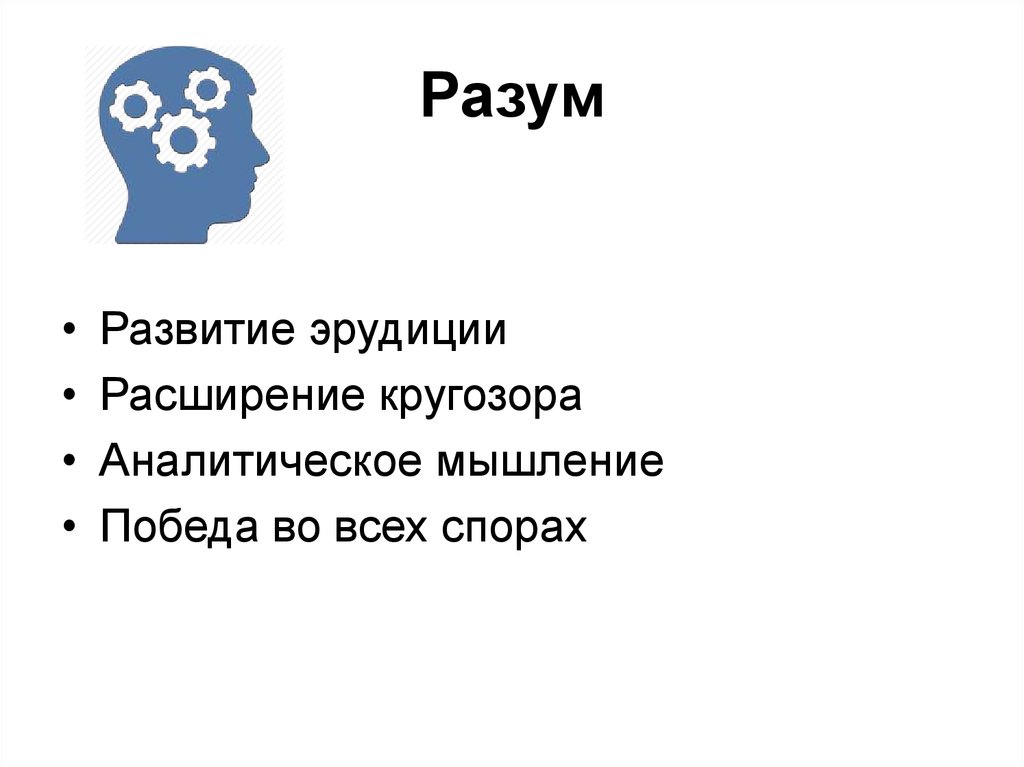 Разум

• Развитие эрудиции
• Расширение кругозора
• Аналитическое мышление
• Победа во всех спорах